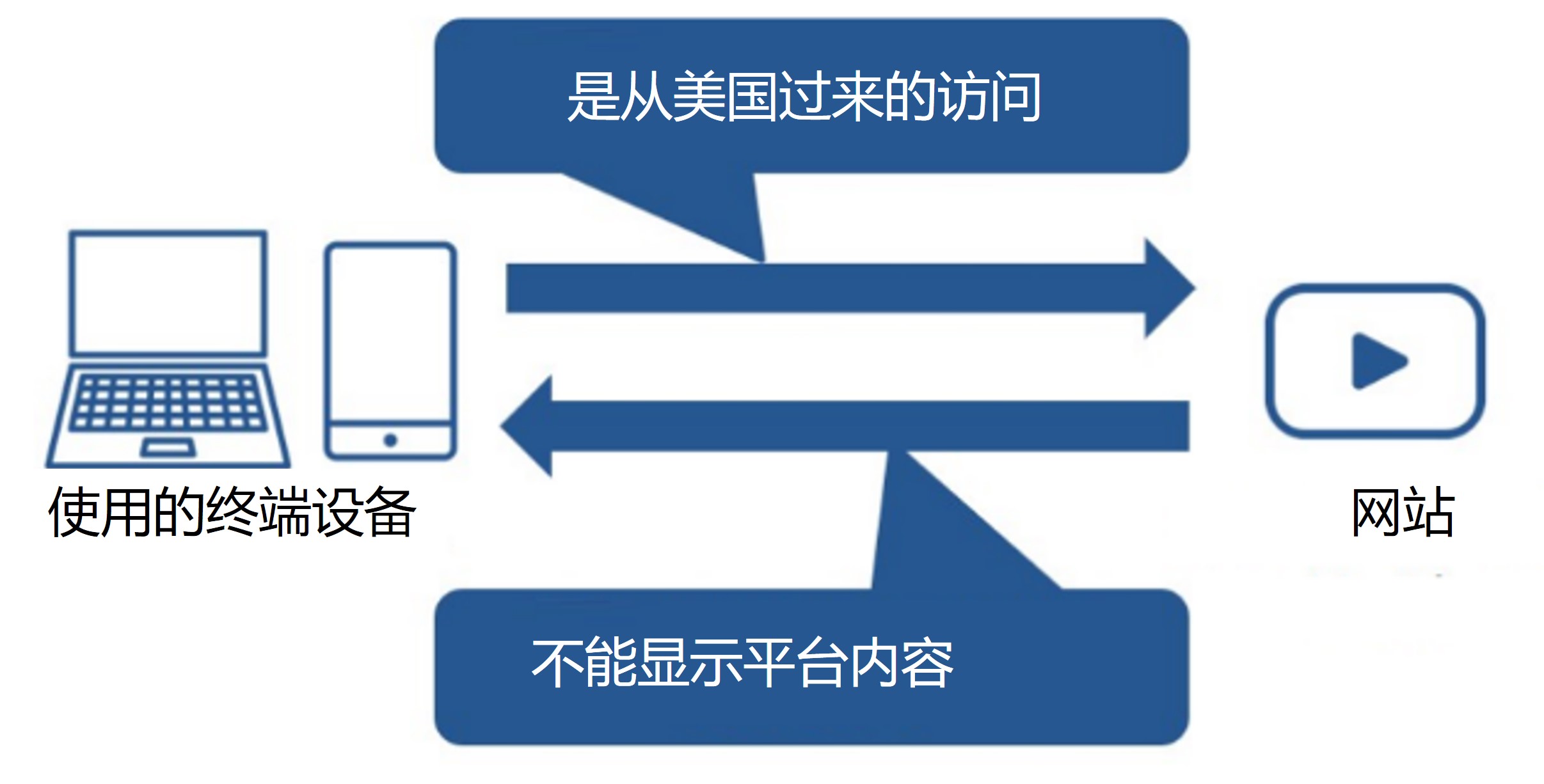 是从美国过来的访问

使用的终端设备

网站

不能显示平台内容